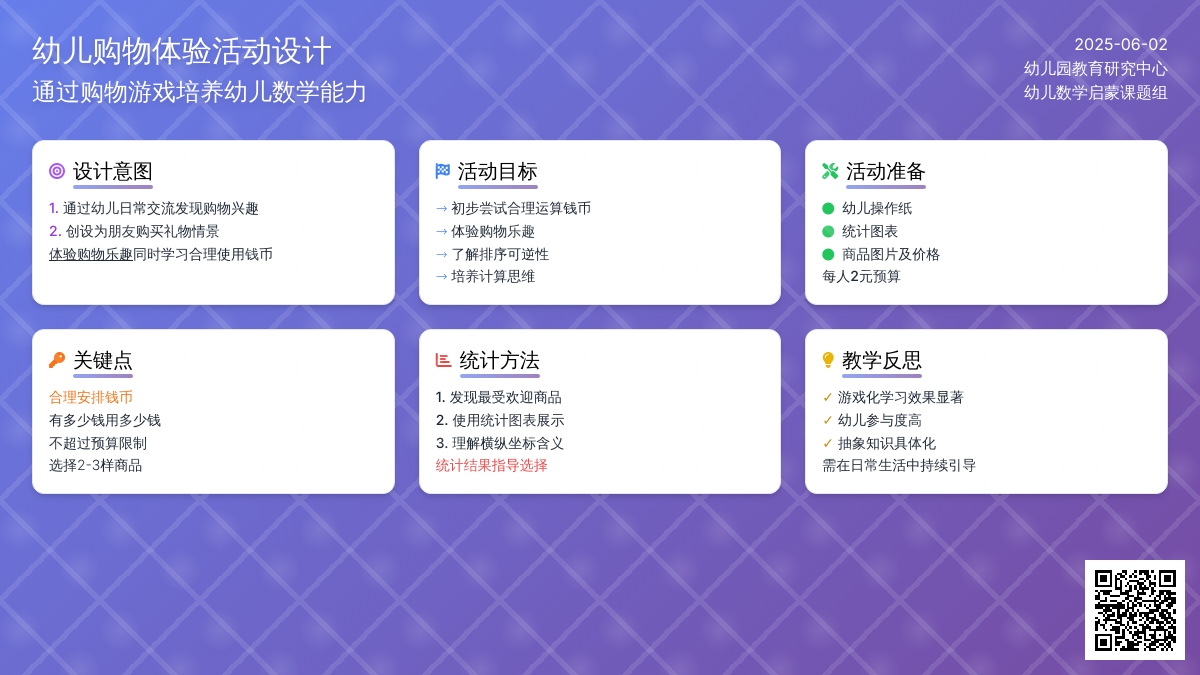 幼儿购物体验活动设计

通过购物游戏培养幼儿数学能力

2025-06-02
幼儿园教育研究中心
幼儿数学启蒙课题组

设计意图

1. 通过幼儿日常交流发现购物兴趣
2. 创设为朋友购买礼物情景
体验购物乐趣同时学习合理使用钱币

活动目标

→ 初步尝试合理运算钱币
→ 体验购物乐趣
→ 了解排序可逆性
→ 培养计算思维

活动准备

幼儿操作纸
统计图表
商品图片及价格
每人2元预算

关键点

合理安排钱币
有多少钱用多少钱
不超过预算限制
选择2-3样商品

统计方法

1. 发现最受欢迎商品
2. 使用统计图表展示
3. 理解横纵坐标含义
统计结果指导选择

教学反思

✓ 游戏化学习效果显著
✓ 幼儿参与度高
✓ 抽象知识具体化
需在日常生活中持续引导